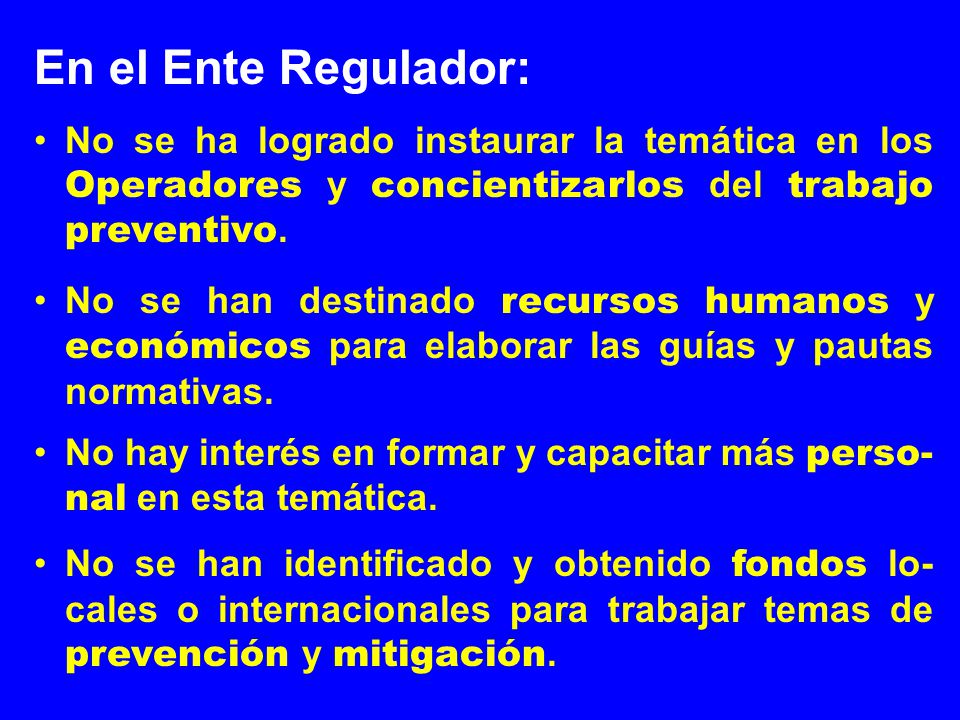 En el Ente Regulador:

• No se ha logrado instaurar la temática en los Operadores y concientizarlos del trabajo preventivo.

• No se han destinado recursos humanos y económicos para elaborar las guías y pautas normativas.

• No hay interés en formar y capacitar más personal en esta temática.

• No se han identificado y obtenido fondos locales o internacionales para trabajar temas de prevención y mitigación.